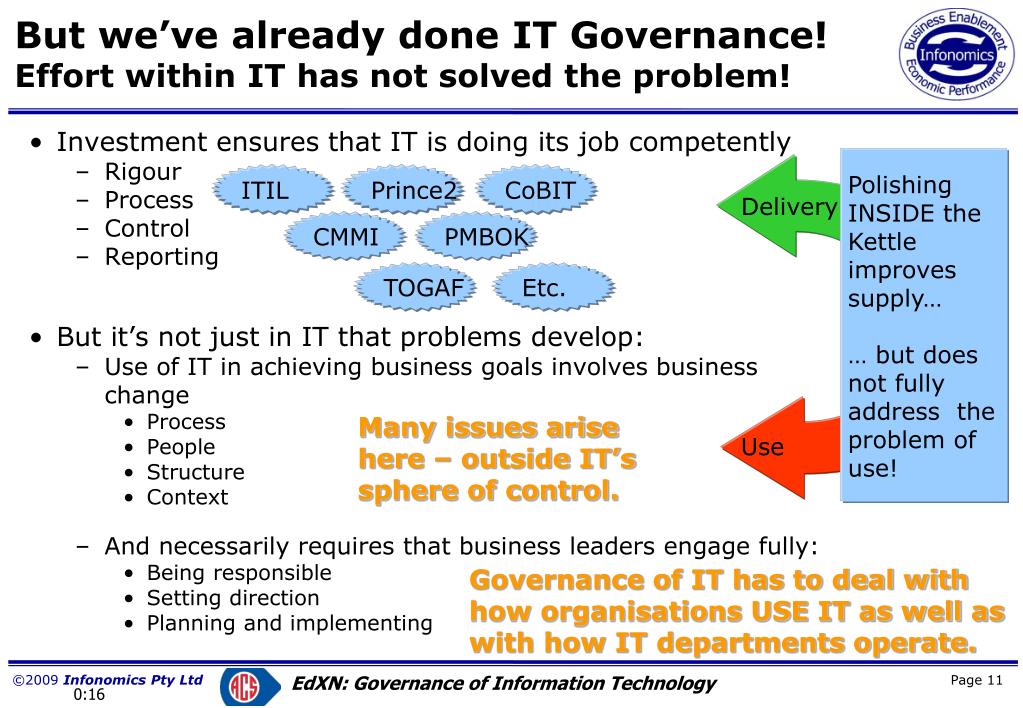 But we've already done IT Governance!
Effort within IT has not solved the problem!

Business Enablement Infonomics Economic Performance

• Investment ensures that IT is doing its job competently
– Rigour
– Process
– Control
– Reporting

ITIL Prince2 CoBIT
CMMI PMBOK
TOGAF Etc.

Delivery

Polishing INSIDE the Kettle improves supply…

… but does not fully address the problem of use!

• But it's not just in IT that problems develop:
– Use of IT in achieving business goals involves business change
• Process
• People
• Structure
• Context

Many issues arise here – outside IT's sphere of control.

Use

– And necessarily requires that business leaders engage fully:
• Being responsible
• Setting direction
• Planning and implementing

Governance of IT has to deal with how organisations USE IT as well as with how IT departments operate.

©2009 Infonomics Pty Ltd
0:16
ACS
EdXN: Governance of Information Technology
Page 11